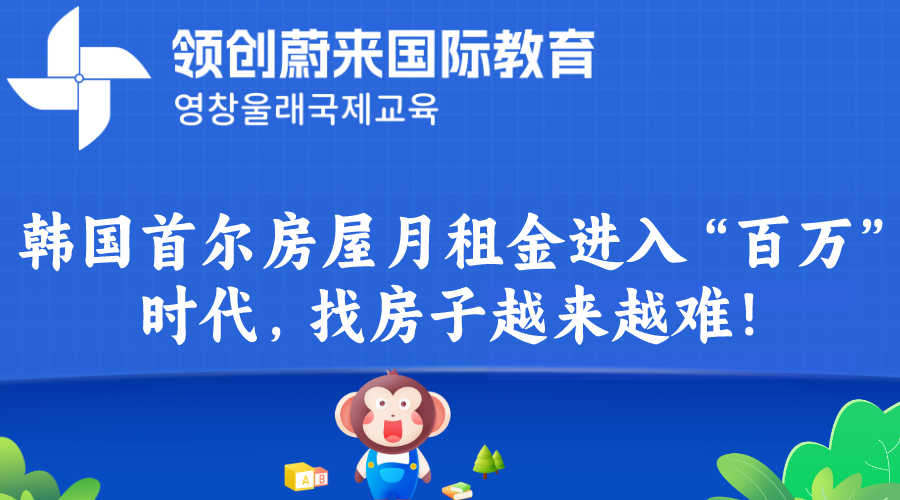 领创蔚来国际教育
영창울래국제교육

韩国首尔房屋月租金进入“百万”时代，找房子越来越难！

A B